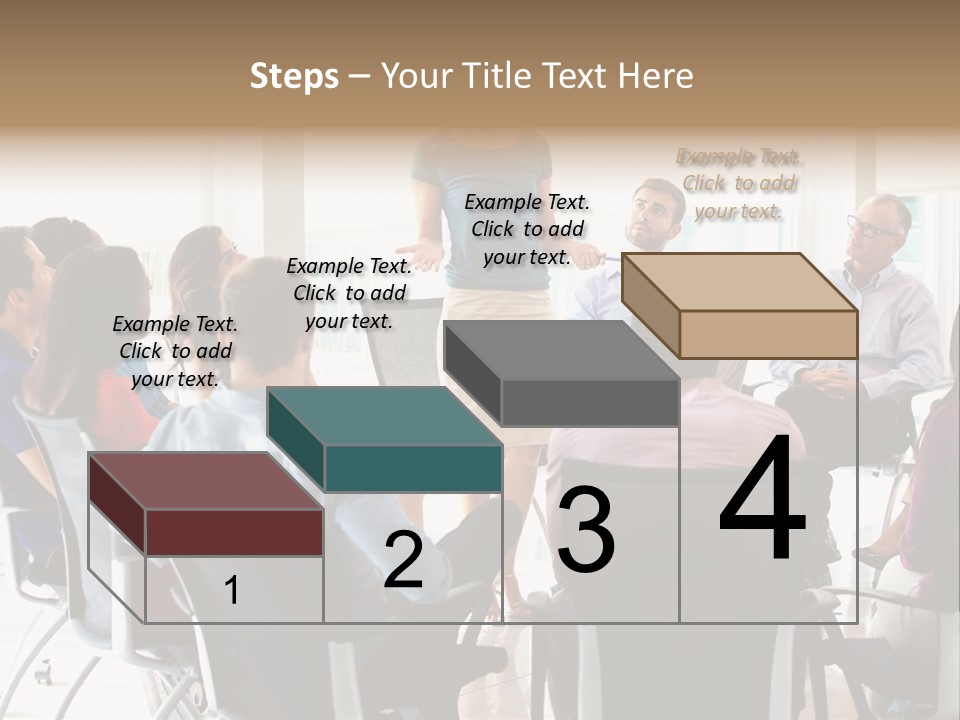 Steps – Your Title Text Here

Example Text. Click to add your text.

Example Text. Click to add your text.

Example Text. Click to add your text.

Example Text. Click to add your text.

1

2

3

4